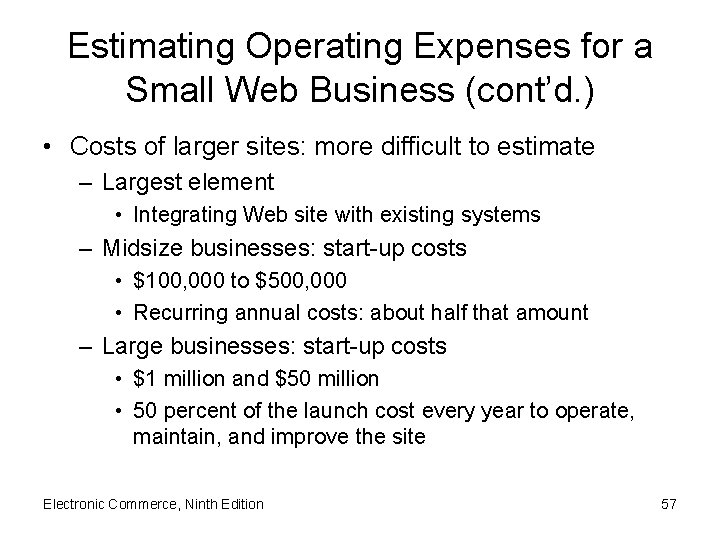 Estimating Operating Expenses for a Small Web Business (cont'd.)

• Costs of larger sites: more difficult to estimate
– Largest element
• Integrating Web site with existing systems
– Midsize businesses: start-up costs
• \$100,000 to \$500,000
• Recurring annual costs: about half that amount
– Large businesses: start-up costs
• \$1 million and \$50 million
• 50 percent of the launch cost every year to operate, maintain, and improve the site

Electronic Commerce, Ninth Edition

57